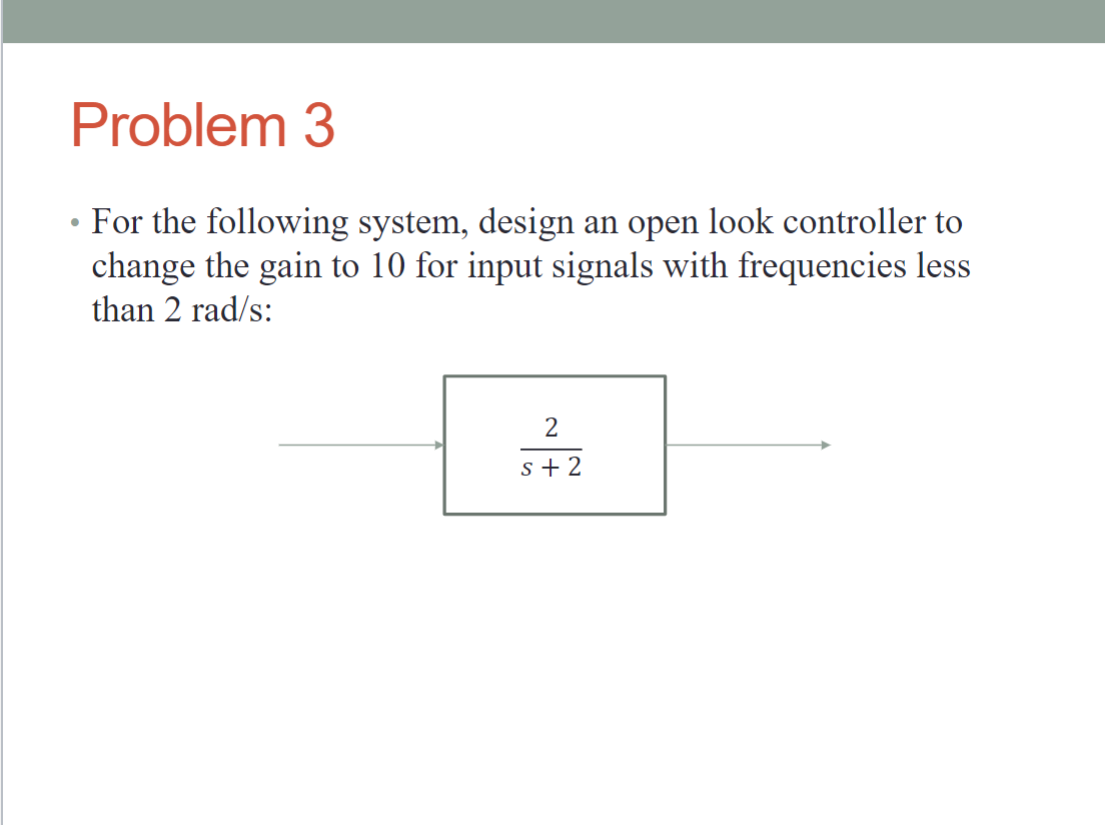 Problem 3

• For the following system, design an open look controller to change the gain to 10 for input signals with frequencies less than 2 rad/s:

$\frac{2}{s+2}$